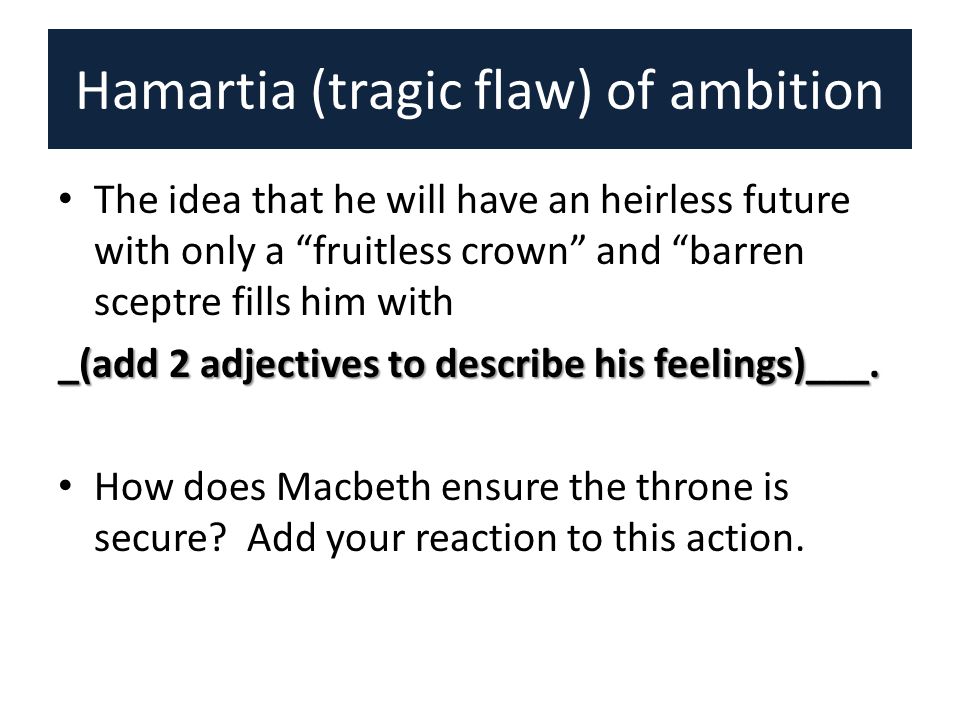 Hamartia (tragic flaw) of ambition

• The idea that he will have an heirless future with only a “fruitless crown” and “barren sceptre fills him with

_(add 2 adjectives to describe his feelings)___.

• How does Macbeth ensure the throne is secure? Add your reaction to this action.